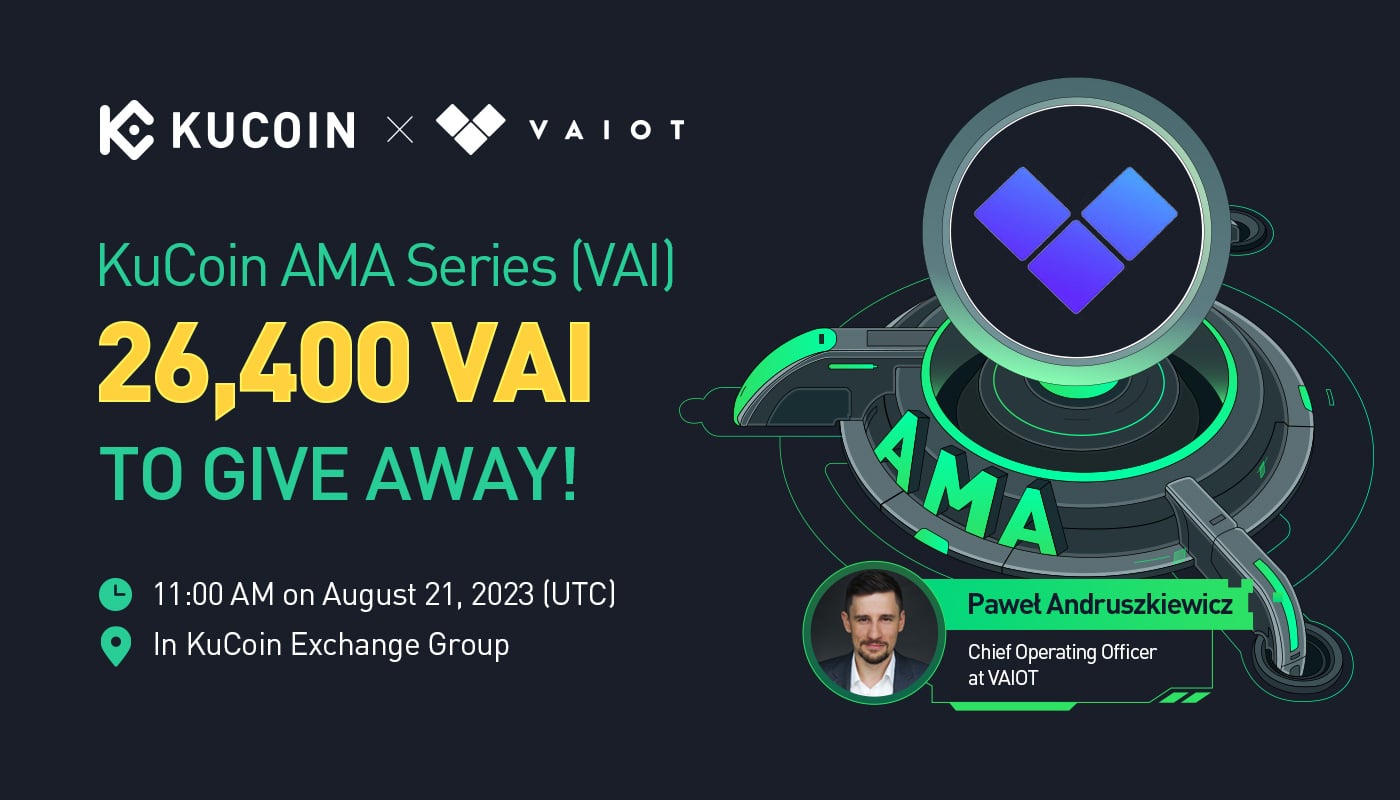 KUCOIN × VAIOT

KuCoin AMA Series (VAI)

26,400 VAI

TO GIVE AWAY!

11:00 AM on August 21, 2023 (UTC)

In KuCoin Exchange Group

AMA

Paweł Andruszkiewicz

Chief Operating Officer at VAIOT